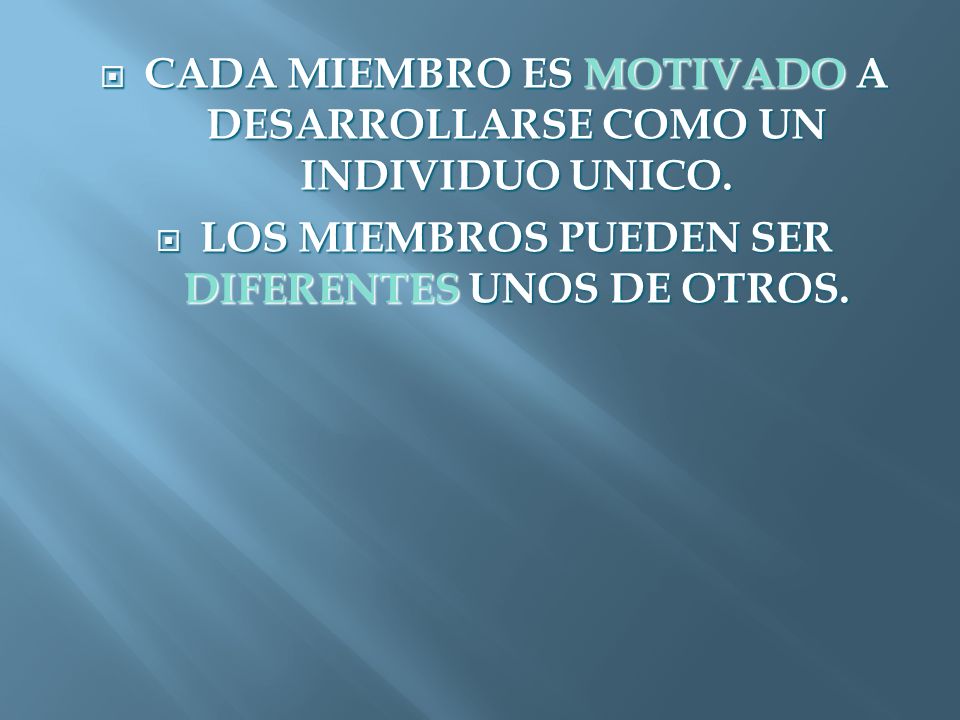 CADA MIEMBRO ES MOTIVADO A DESARROLLARSE COMO UN INDIVIDUO UNICO.

LOS MIEMBROS PUEDEN SER DIFERENTES UNOS DE OTROS.